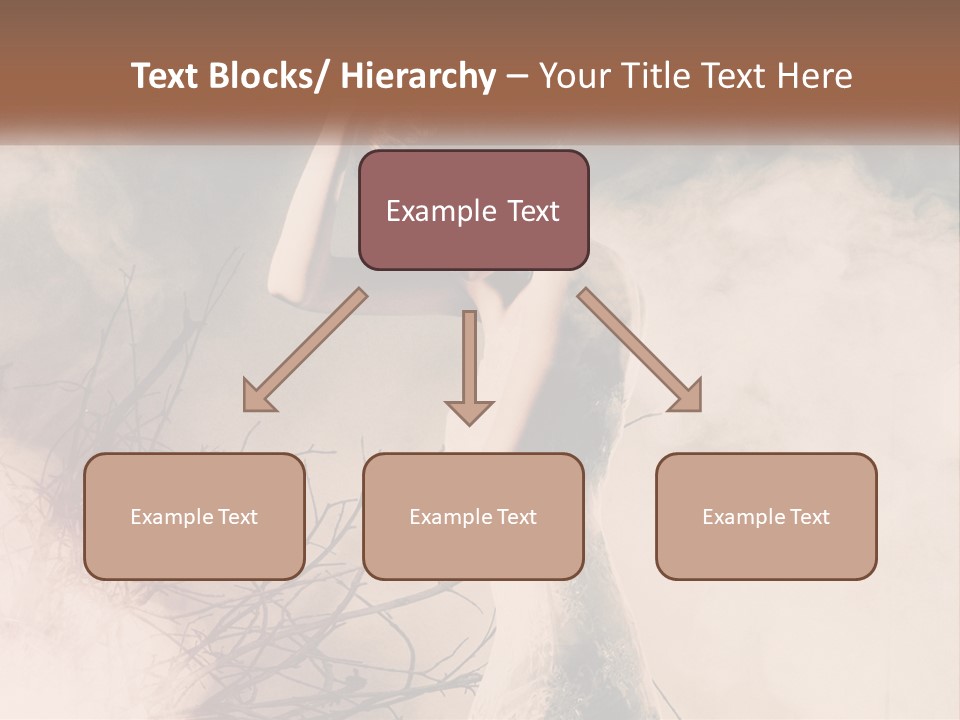 Text Blocks/ Hierarchy – Your Title Text Here

Example Text

Example Text

Example Text

Example Text